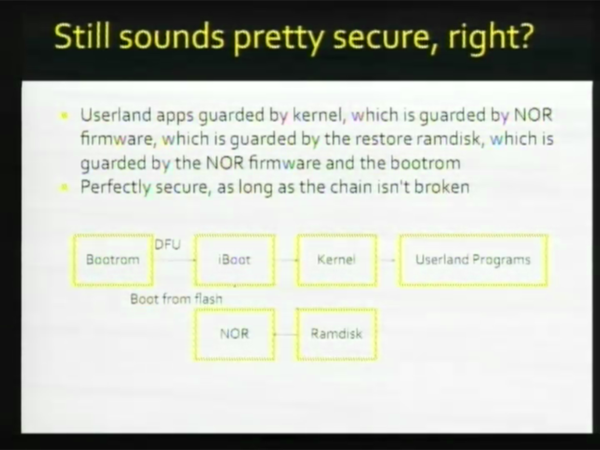 Still sounds pretty secure, right?

- Userland apps guarded by kernel, which is guarded by NOR firmware, which is guarded by the restore ramdisk, which is guarded by the NOR firmware and the bootrom
- Perfectly secure, as long as the chain isn't broken

Bootrom
DFU
iBoot
Kernel
Userland Programs
Boot from flash
NOR
Ramdisk